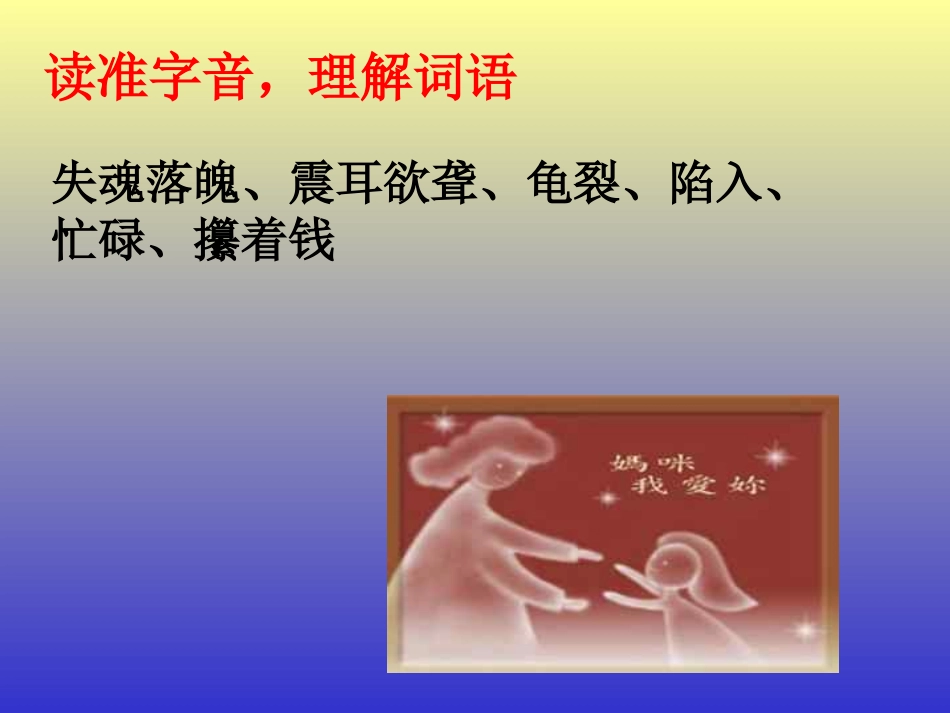 读准字音，理解词语

失魂落魄、震耳欲聋、龟裂、陷入、忙碌、攥着钱

媽咪
我愛妳